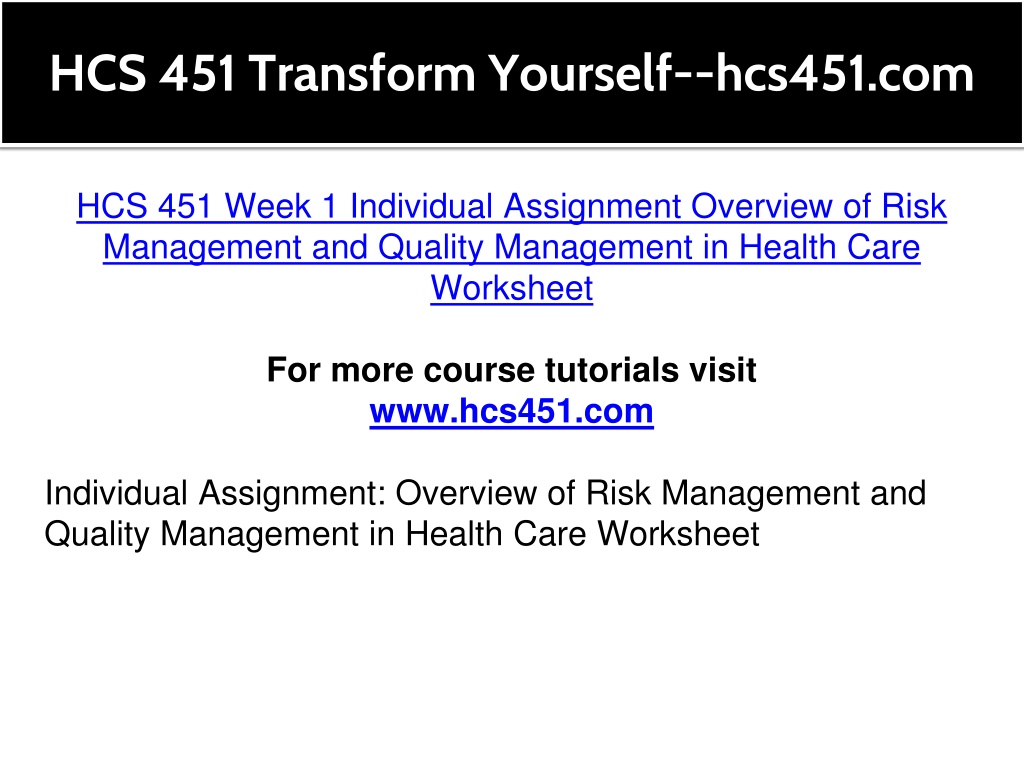 HCS 451 Transform Yourself--hcs451.com

HCS 451 Week 1 Individual Assignment Overview of Risk Management and Quality Management in Health Care Worksheet

For more course tutorials visit
www.hcs451.com

Individual Assignment: Overview of Risk Management and Quality Management in Health Care Worksheet